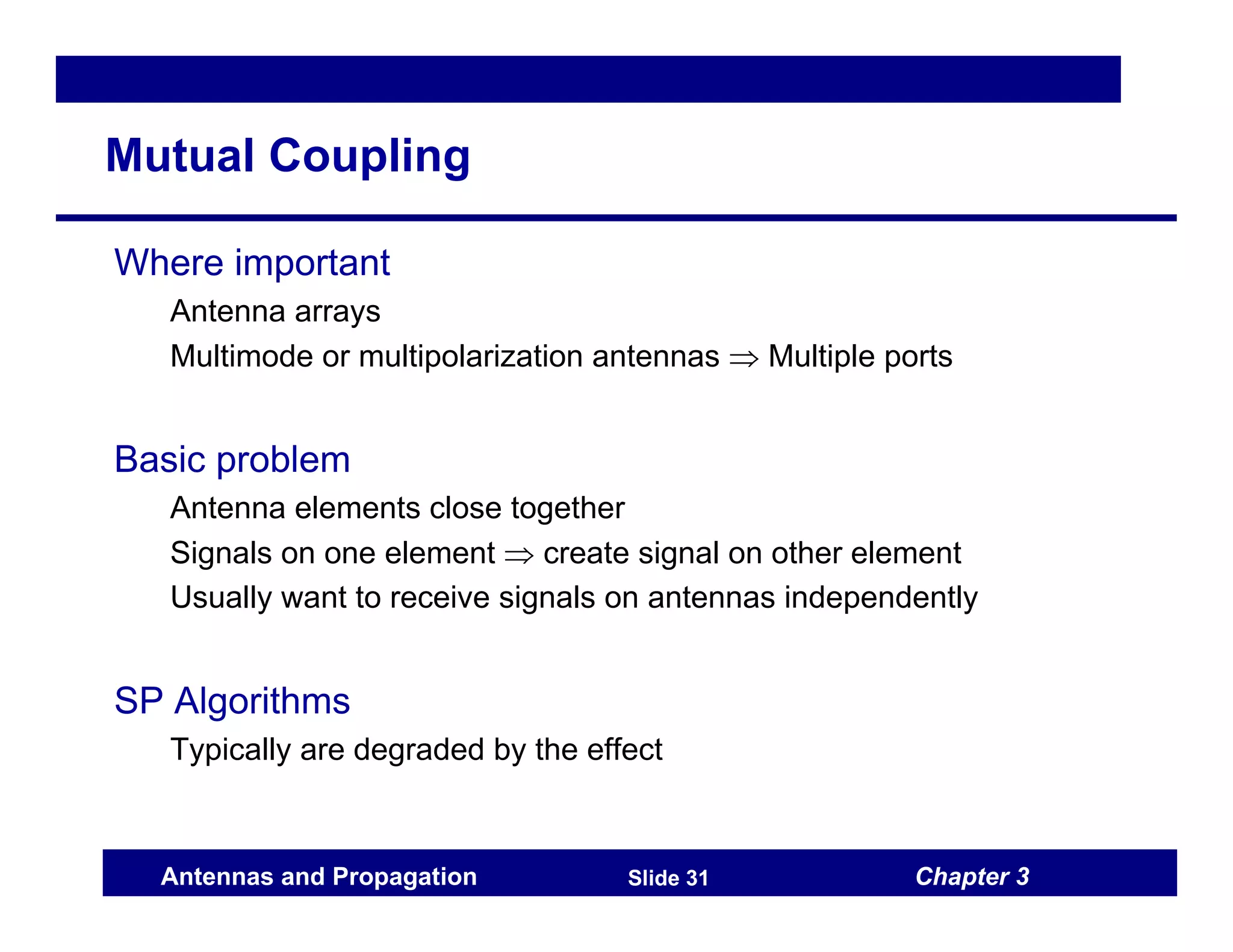 Mutual Coupling

Where important

Antenna arrays

Multimode or multipolarization antennas $\Rightarrow$ Multiple ports

Basic problem

Antenna elements close together

Signals on one element $\Rightarrow$ create signal on other element

Usually want to receive signals on antennas independently

SP Algorithms

Typically are degraded by the effect

Antennas and Propagation Slide 31 Chapter 3